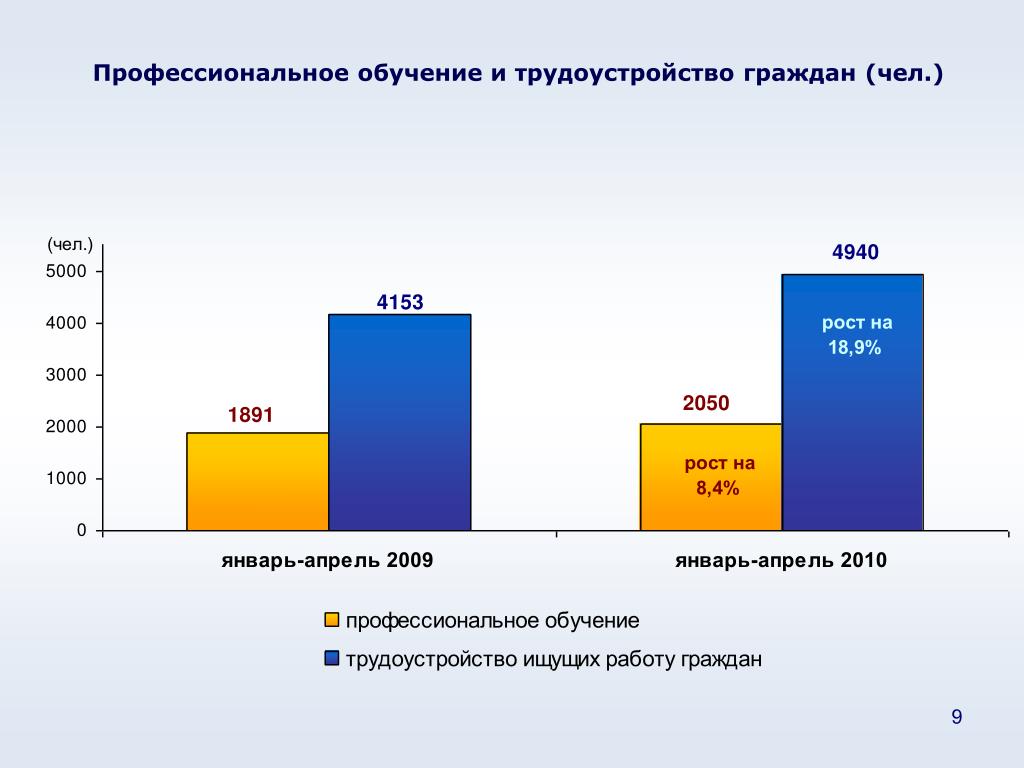 Профессиональное обучение и трудоустройство граждан (чел.)

(чел.)
5000
4000
3000
2000
1000
0

1891
4153
2050
рост на 8,4%
4940
рост на 18,9%

январь-апрель 2009
январь-апрель 2010

профессиональное обучение
трудоустройство ищущих работу граждан

9